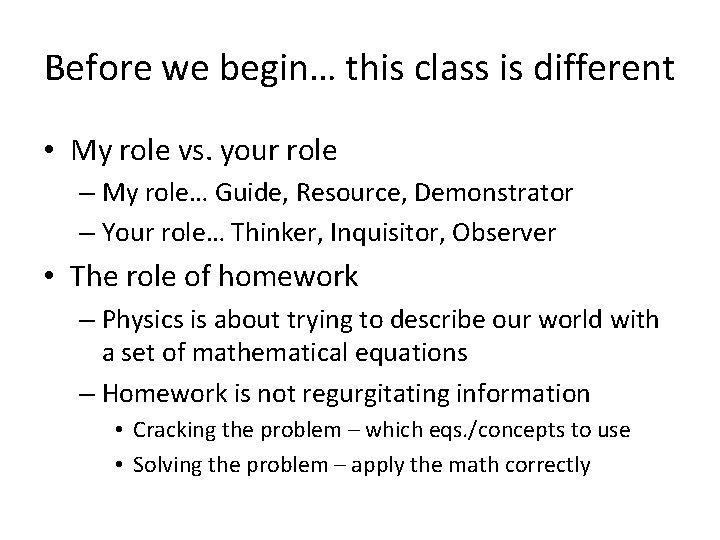 Before we begin… this class is different

• My role vs. your role
– My role… Guide, Resource, Demonstrator
– Your role… Thinker, Inquisitor, Observer
• The role of homework
– Physics is about trying to describe our world with a set of mathematical equations
– Homework is not regurgitating information
• Cracking the problem – which eqs./concepts to use
• Solving the problem – apply the math correctly